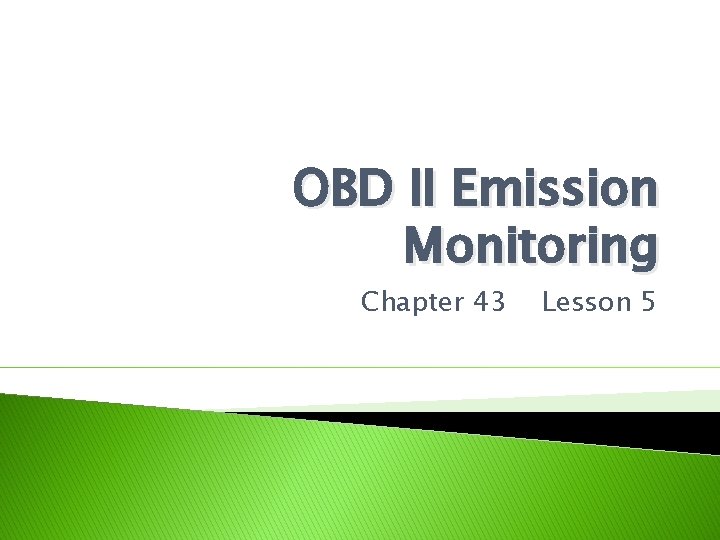 OBD II Emission Monitoring

Chapter 43 Lesson 5